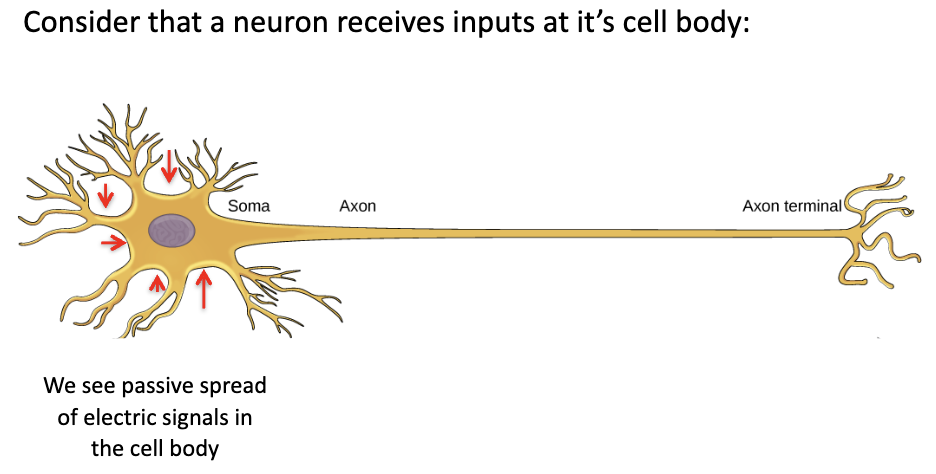 Consider that a neuron receives inputs at it's cell body:

Soma

Axon

Axon terminal

We see passive spread of electric signals in the cell body